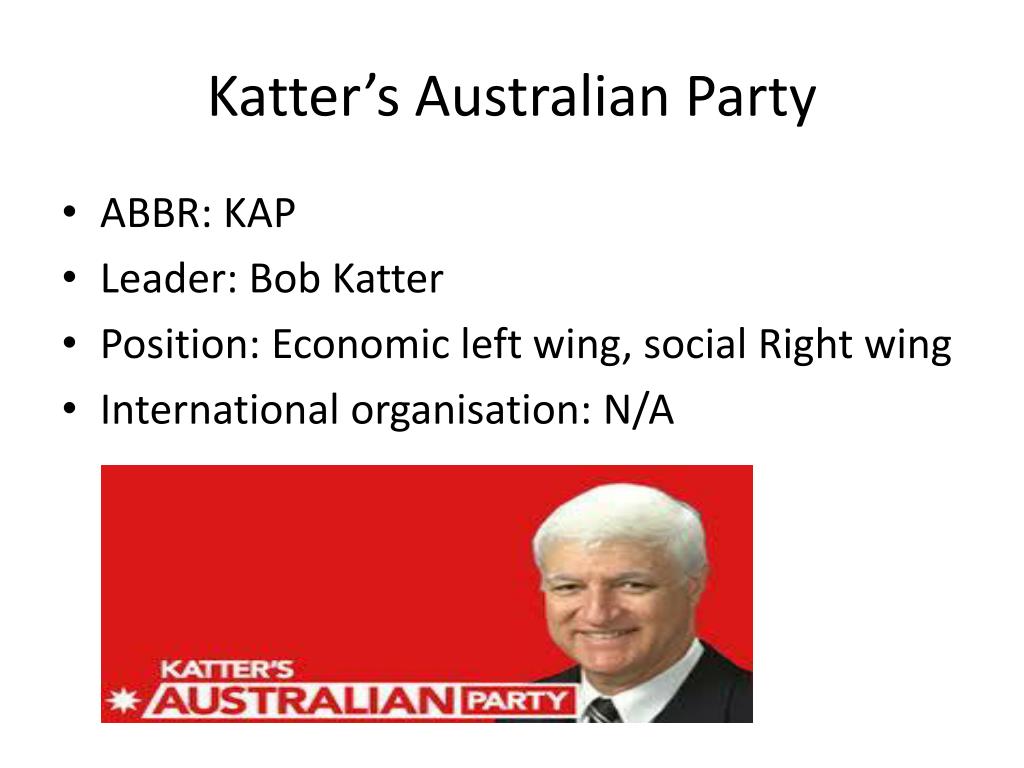 Katter's Australian Party

• ABBR: KAP
• Leader: Bob Katter
• Position: Economic left wing, social Right wing
• International organisation: N/A

KATTER'S
AUSTRALIAN PARTY